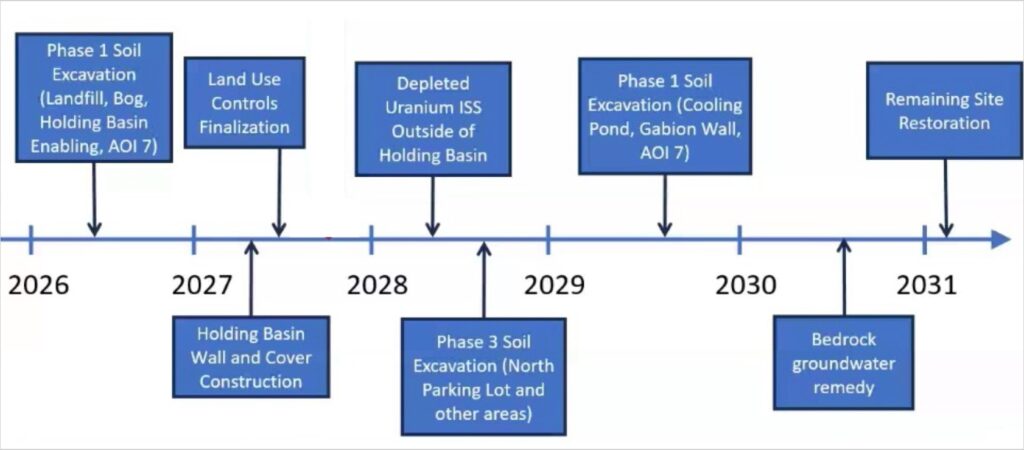 Phase 1 Soil Excavation (Landfill, Bog, Holding Basin Enabling, AOI 7)

Land Use Controls Finalization

Depleted Uranium ISS Outside of Holding Basin

Phase 1 Soil Excavation (Cooling Pond, Gabion Wall, AOI 7)

Remaining Site Restoration

2026

2027

2028

2029

2030

2031

Holding Basin Wall and Cover Construction

Phase 3 Soil Excavation (North Parking Lot and other areas)

Bedrock groundwater remedy